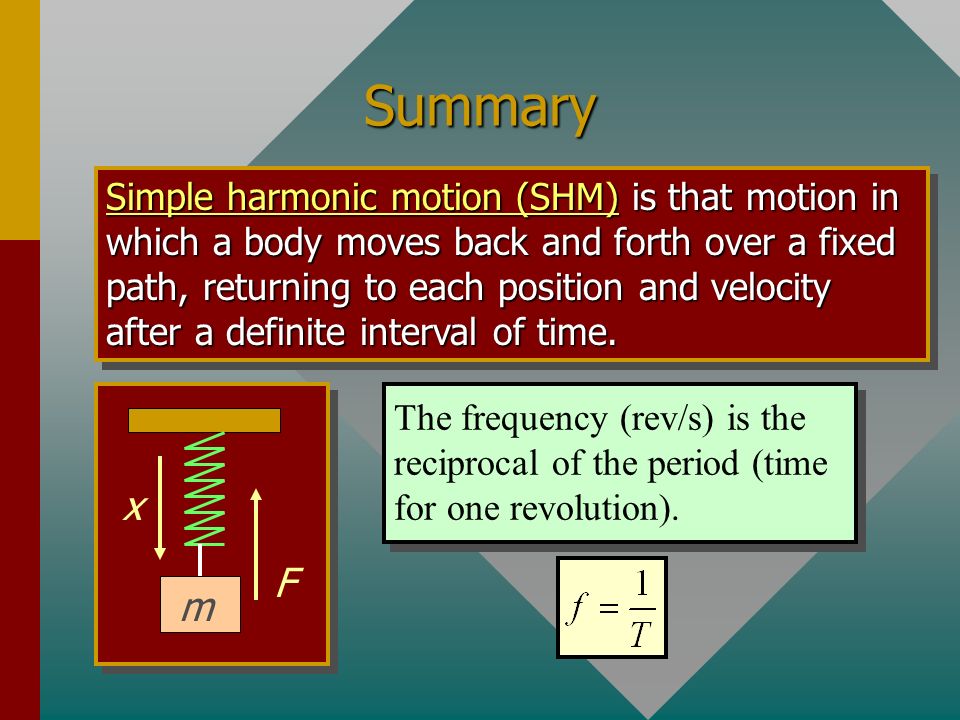 Summary

Simple harmonic motion (SHM) is that motion in which a body moves back and forth over a fixed path, returning to each position and velocity after a definite interval of time.

x

F

m

The frequency (rev/s) is the reciprocal of the period (time for one revolution).

$f = \frac{1}{T}$